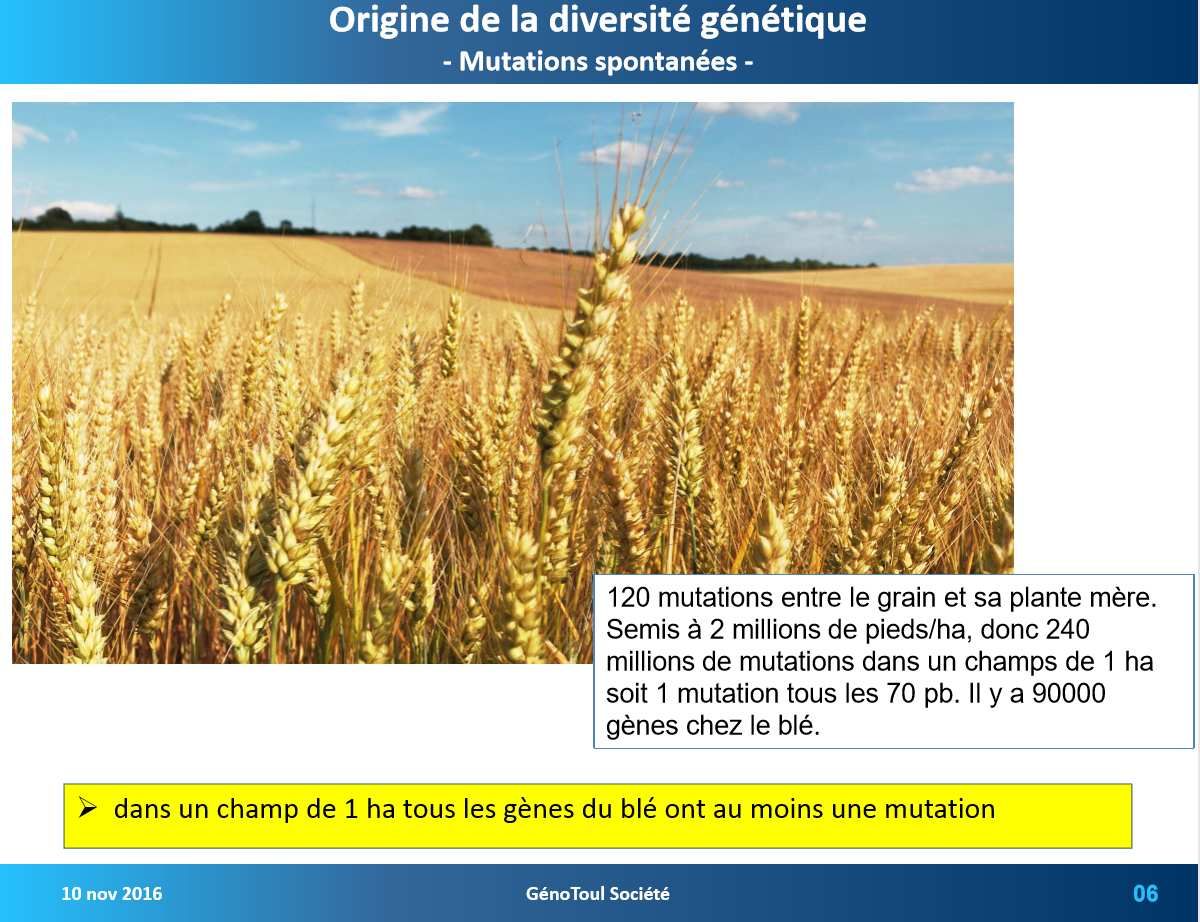 Origine de la diversité génétique
- Mutations spontanées -

120 mutations entre le grain et sa plante mère. Semis à 2 millions de pieds/ha, donc 240 millions de mutations dans un champs de 1 ha soit 1 mutation tous les 70 pb. Il y a 90000 gènes chez le blé.

➢ dans un champ de 1 ha tous les gènes du blé ont au moins une mutation

10 nov 2016

GénoToul Société

06